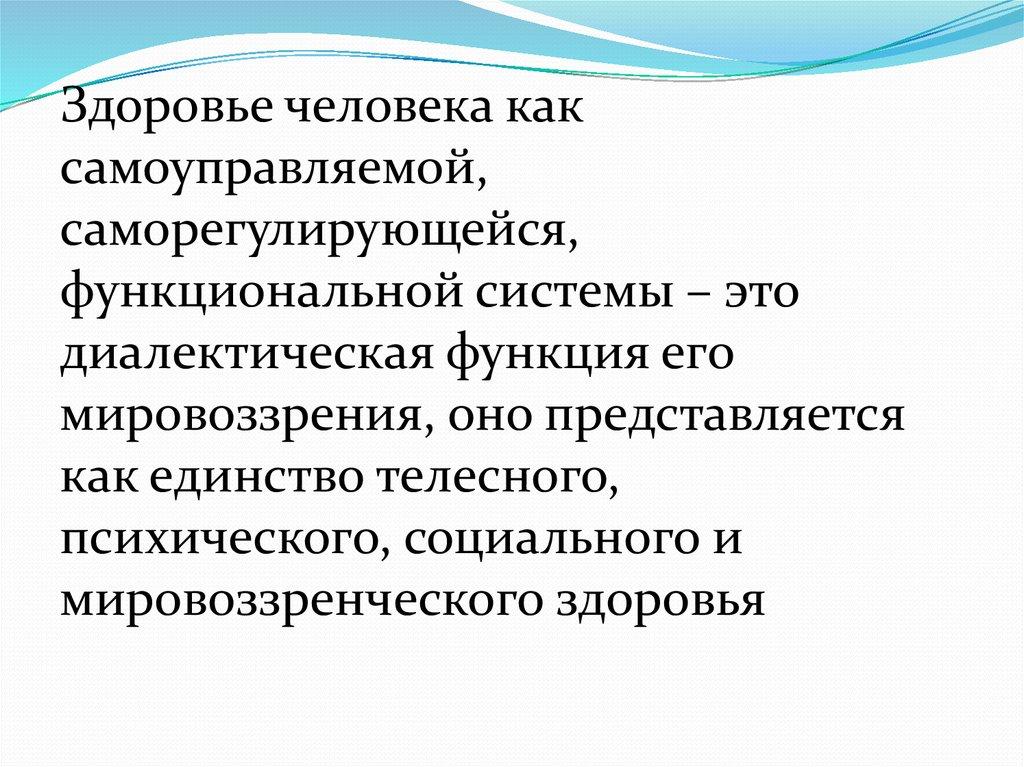 Здоровье человека как самоуправляемой, саморегулирующейся, функциональной системы – это диалектическая функция его мировоззрения, оно представляется как единство телесного, психического, социального и мировоззренческого здоровья